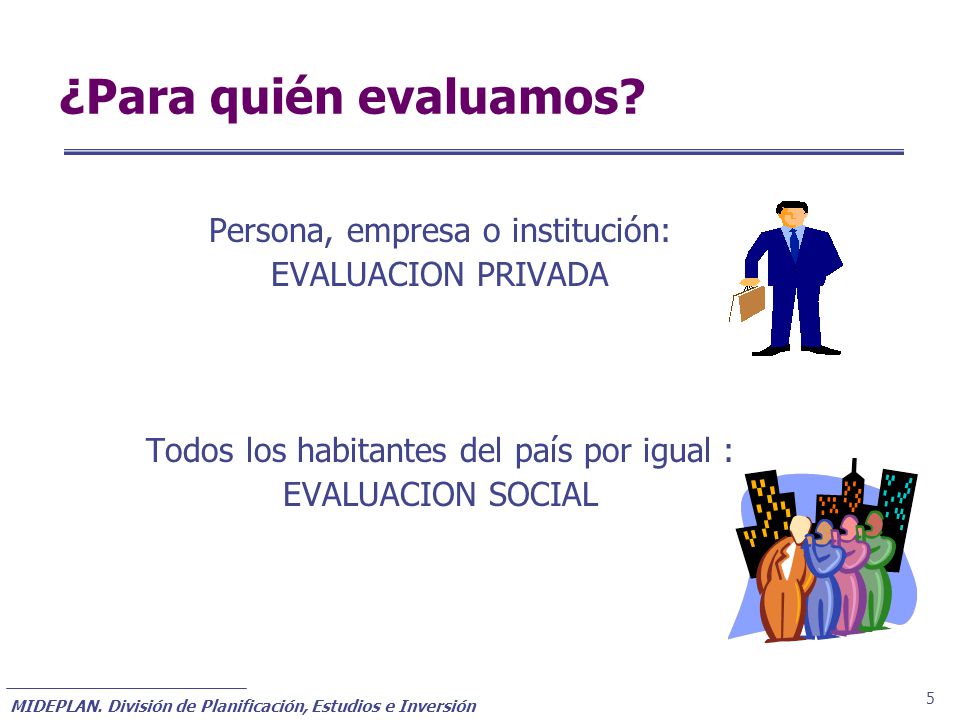 ¿Para quién evaluamos?

Persona, empresa o institución:
EVALUACION PRIVADA

Todos los habitantes del país por igual :
EVALUACION SOCIAL

MIDEPLAN. División de Planificación, Estudios e Inversión

5